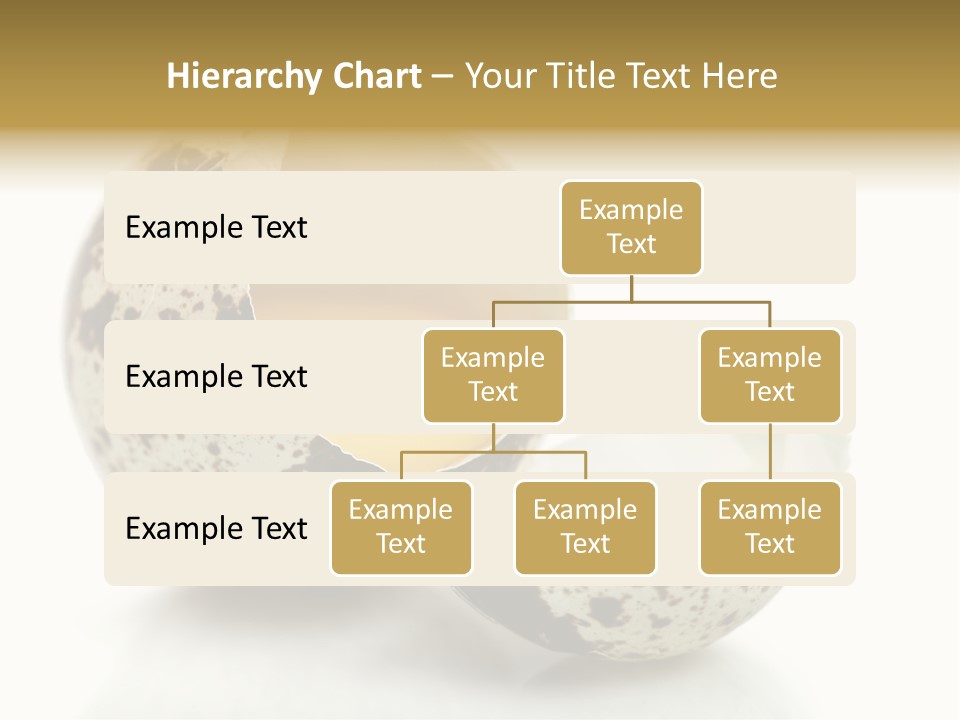 Hierarchy Chart – Your Title Text Here

Example Text

Example Text

Example Text

Example Text

Example Text

Example Text

Example Text

Example Text

Example Text